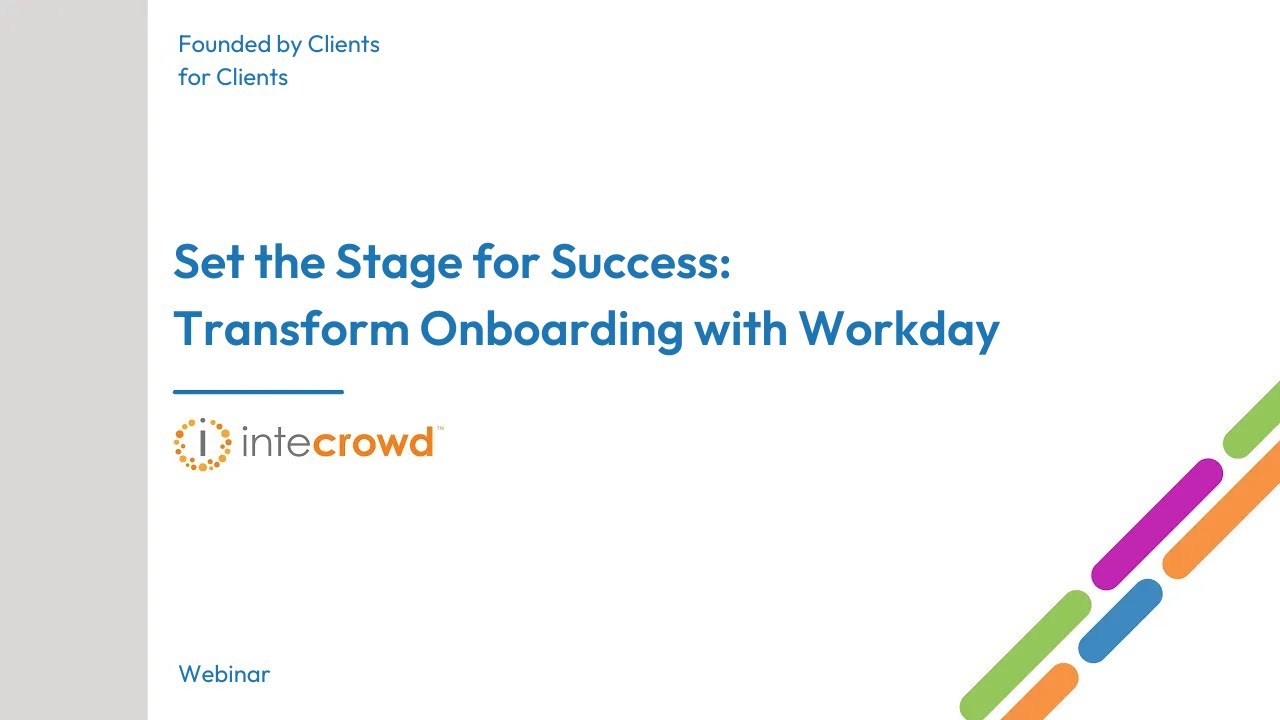 Founded by Clients
for Clients

Set the Stage for Success:
Transform Onboarding with Workday

intecrowd™

Webinar